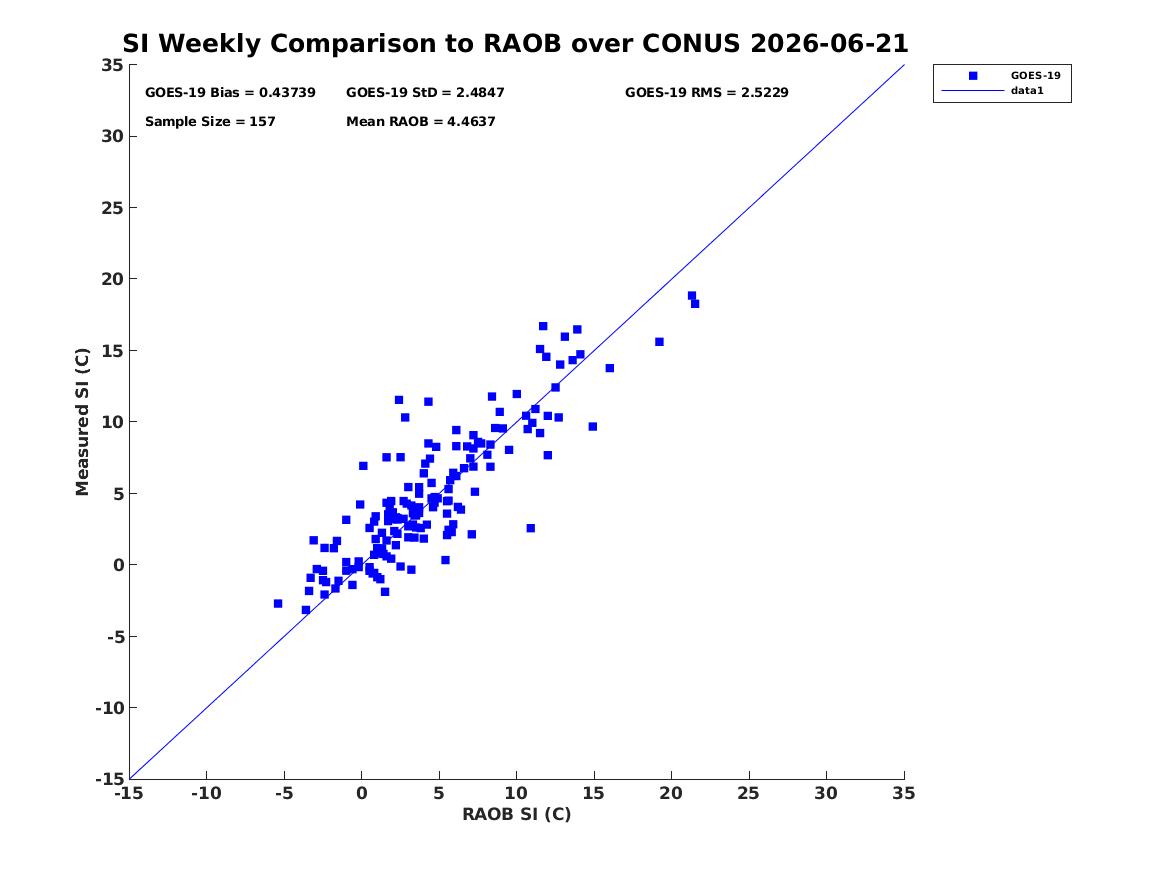 SI Weekly Comparison to RAOB over CONUS 2026-06-21

GOES-19 Bias = 0.43739
GOES-19 StD = 2.4847
GOES-19 RMS = 2.5229
Sample Size = 157
Mean RAOB = 4.4637

GOES-19
data1

Measured SI (C)
35
30
25
20
15
10
5
0
-5
-10
-15

-15 -10 -5 0 5 10 15 20 25 30 35
RAOB SI (C)